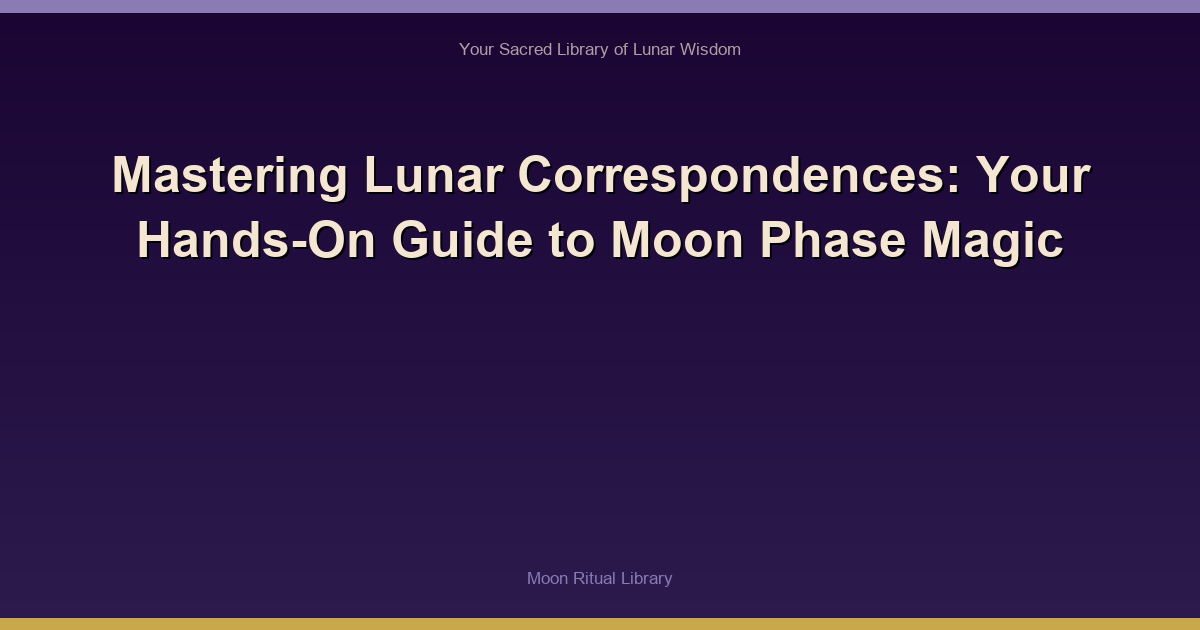 Your Sacred Library of Lunar Wisdom

Mastering Lunar Correspondences: Your Hands-On Guide to Moon Phase Magic

Moon Ritual Library